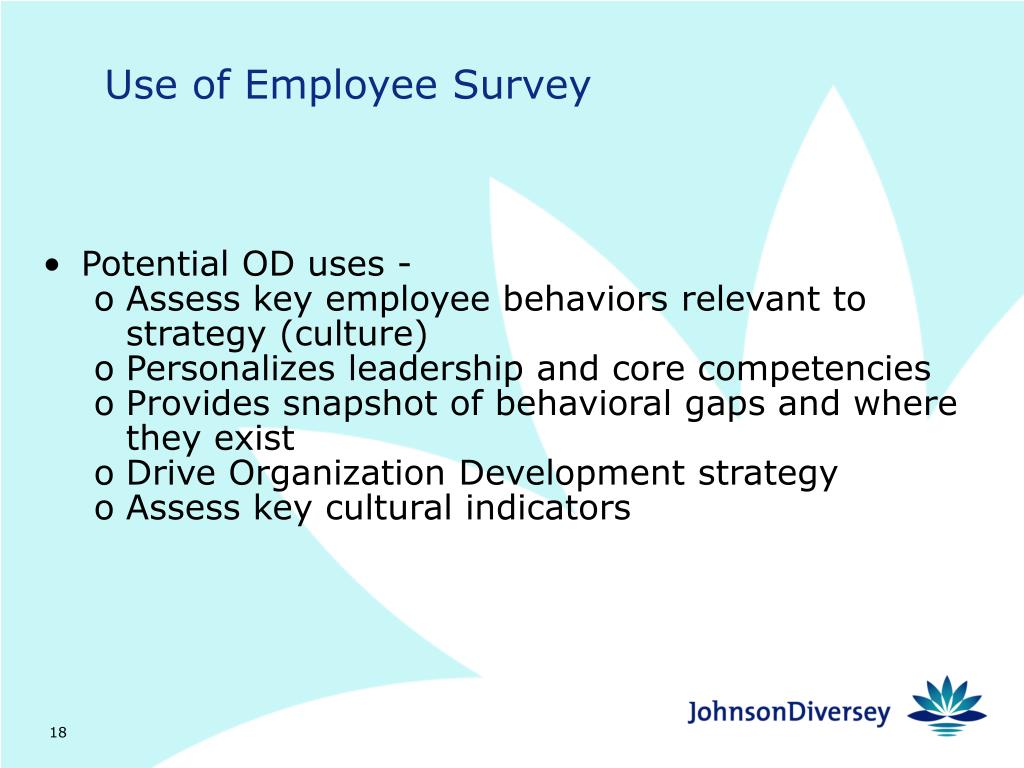 Use of Employee Survey

• Potential OD uses -
  o Assess key employee behaviors relevant to strategy (culture)
  o Personalizes leadership and core competencies
  o Provides snapshot of behavioral gaps and where they exist
  o Drive Organization Development strategy
  o Assess key cultural indicators

18

JohnsonDiversey